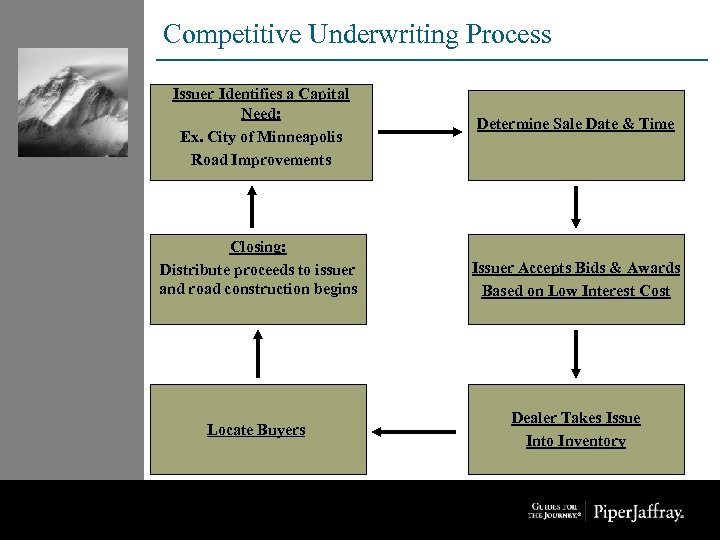 Competitive Underwriting Process

Issuer Identifies a Capital Need:
Ex. City of Minneapolis
Road Improvements

Determine Sale Date & Time

Issuer Accepts Bids & Awards
Based on Low Interest Cost

Dealer Takes Issue
Into Inventory

Locate Buyers

Closing:
Distribute proceeds to issuer and road construction begins

GUIDES FOR THE JOURNEY® PiperJaffray.